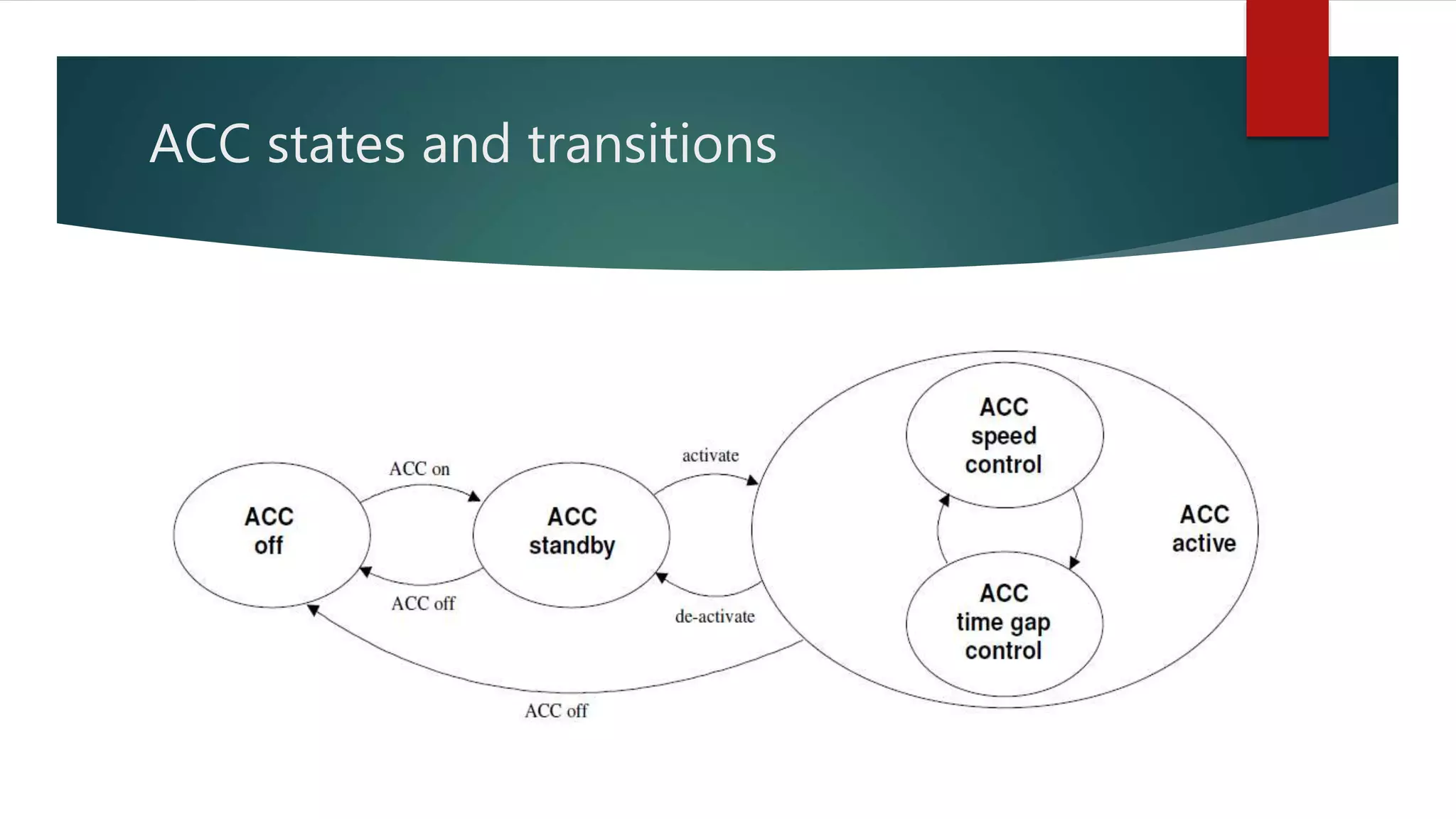 ACC states and transitions

ACC off

ACC on

ACC off

ACC standby

activate

de-activate

ACC speed control

ACC time gap control

ACC active

ACC off